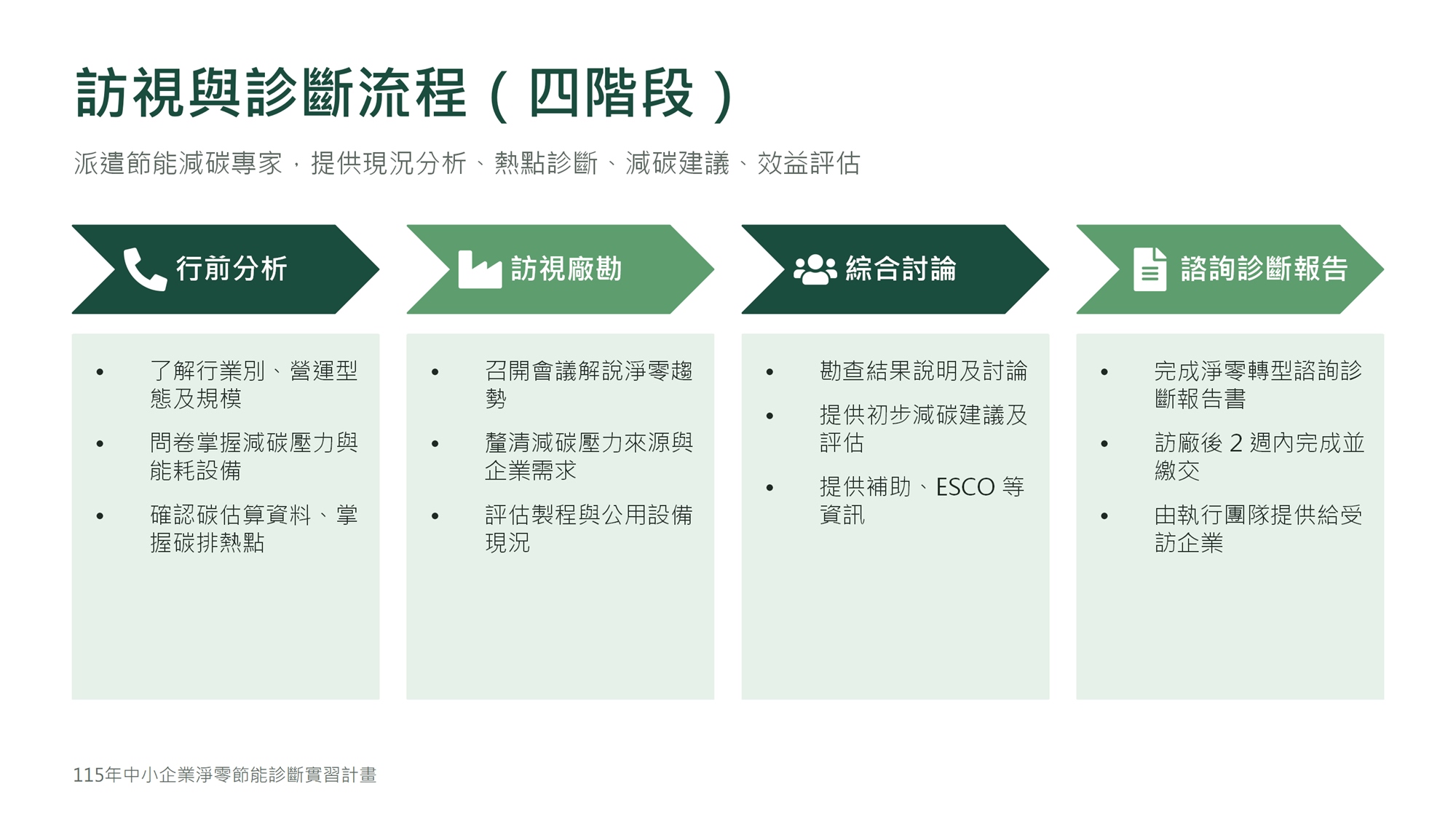 訪視與診斷流程（四階段）

派遣節能減碳專家，提供現況分析、熱點診斷、減碳建議、效益評估

行前分析

• 了解行業別、營運型態及規模
• 問卷掌握減碳壓力與能耗設備
• 確認碳估算資料、掌握碳排熱點

訪視廠勘

• 召開會議解說淨零趨勢
• 釐清減碳壓力來源與企業需求
• 評估製程與公用設備現況

綜合討論

• 勘查結果說明及討論
• 提供初步減碳建議及評估
• 提供補助、ESCO等資訊

諮詢診斷報告

• 完成淨零轉型諮詢診斷報告書
• 訪廠後2週內完成並繳交
• 由執行團隊提供給受訪企業

115年中小企業淨零節能診斷實習計畫